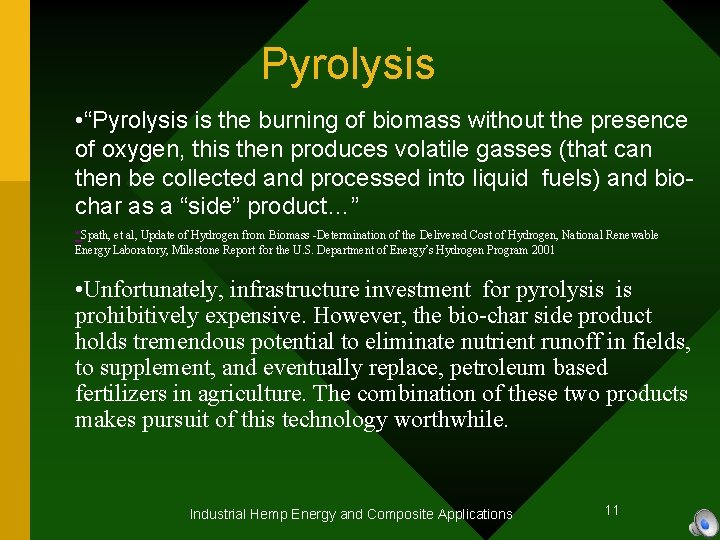 Pyrolysis

•“Pyrolysis is the burning of biomass without the presence of oxygen, this then produces volatile gasses (that can then be collected and processed into liquid fuels) and bio-char as a “side” product…”

*Spath, et al, Update of Hydrogen from Biomass -Determination of the Delivered Cost of Hydrogen, National Renewable Energy Laboratory, Milestone Report for the U.S. Department of Energy’s Hydrogen Program 2001

•Unfortunately, infrastructure investment for pyrolysis is prohibitively expensive. However, the bio-char side product holds tremendous potential to eliminate nutrient runoff in fields, to supplement, and eventually replace, petroleum based fertilizers in agriculture. The combination of these two products makes pursuit of this technology worthwhile.

Industrial Hemp Energy and Composite Applications

11